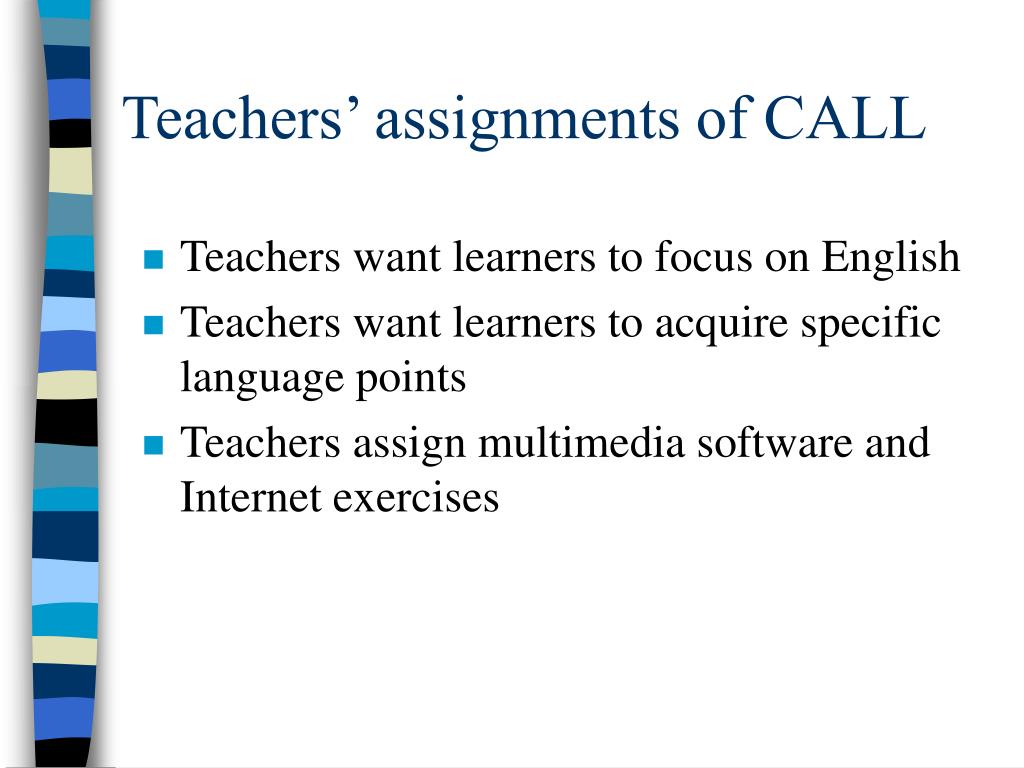 Teachers’ assignments of CALL

- Teachers want learners to focus on English
- Teachers want learners to acquire specific language points
- Teachers assign multimedia software and Internet exercises